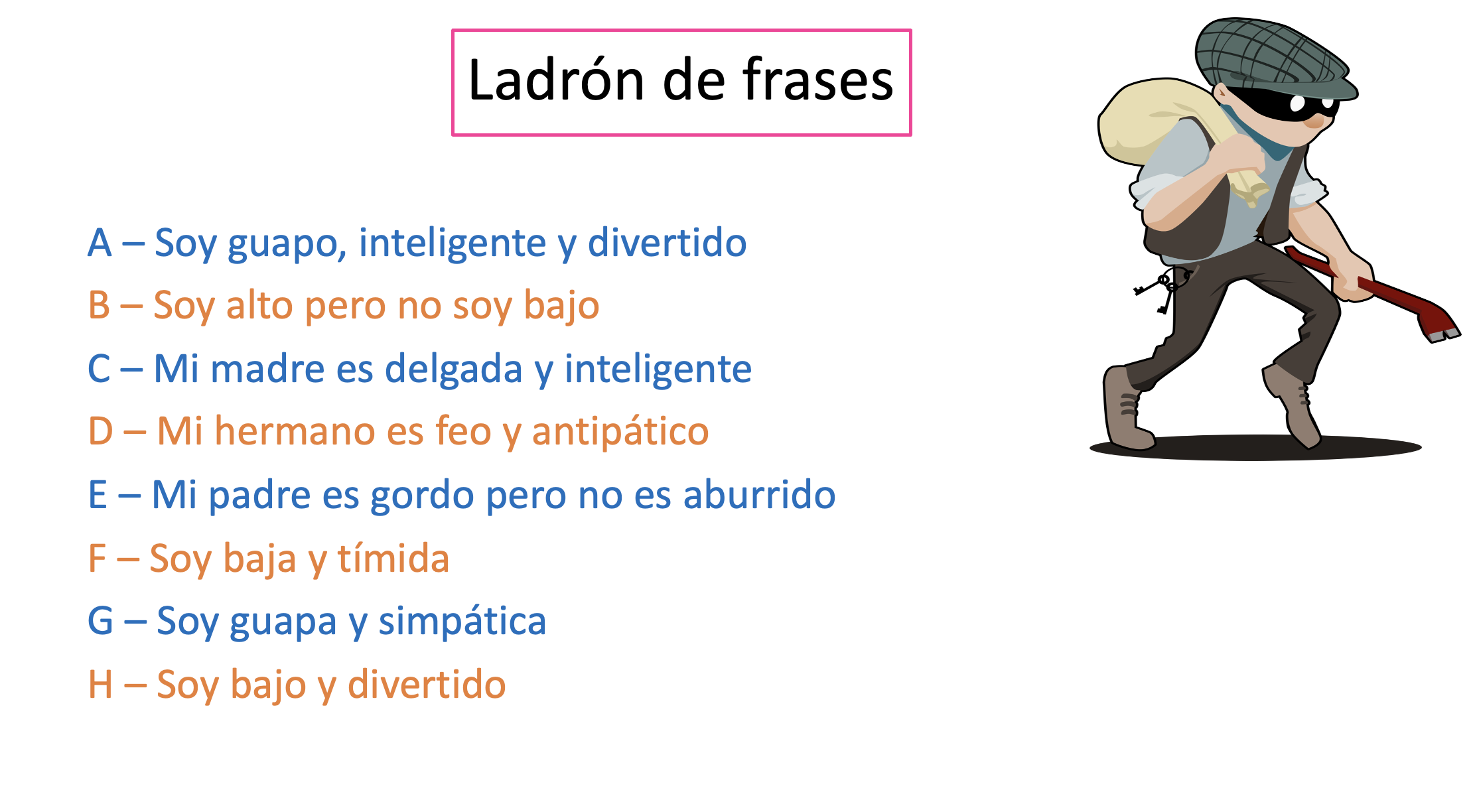 Ladrón de frases

A – Soy guapo, inteligente y divertido

B – Soy alto pero no soy bajo

C – Mi madre es delgada y inteligente

D – Mi hermano es feo y antipático

E – Mi padre es gordo pero no es aburrido

F – Soy baja y tímida

G – Soy guapa y simpática

H – Soy bajo y divertido